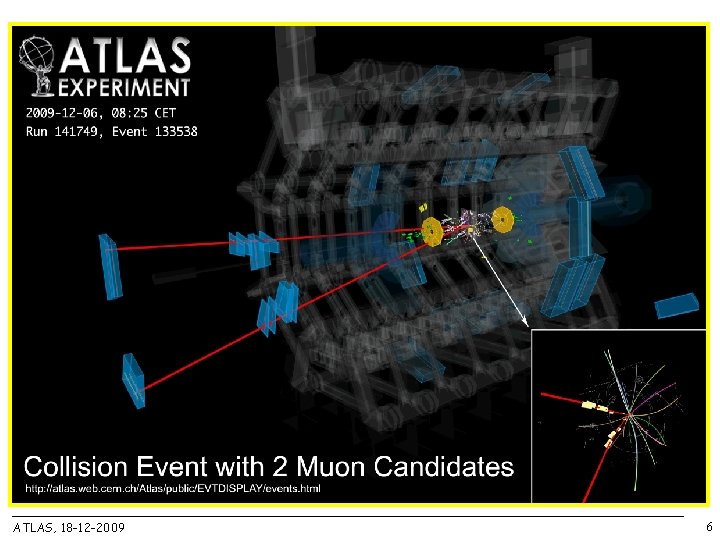 ATLAS
EXPERIMENT
2009-12-06, 08:25 CET
Run 141749, Event 133538

Collision Event with 2 Muon Candidates
http://atlas.web.cern.ch/Atlas/public/EVTDISPLAY/events.html

ATLAS, 18-12-2009

6